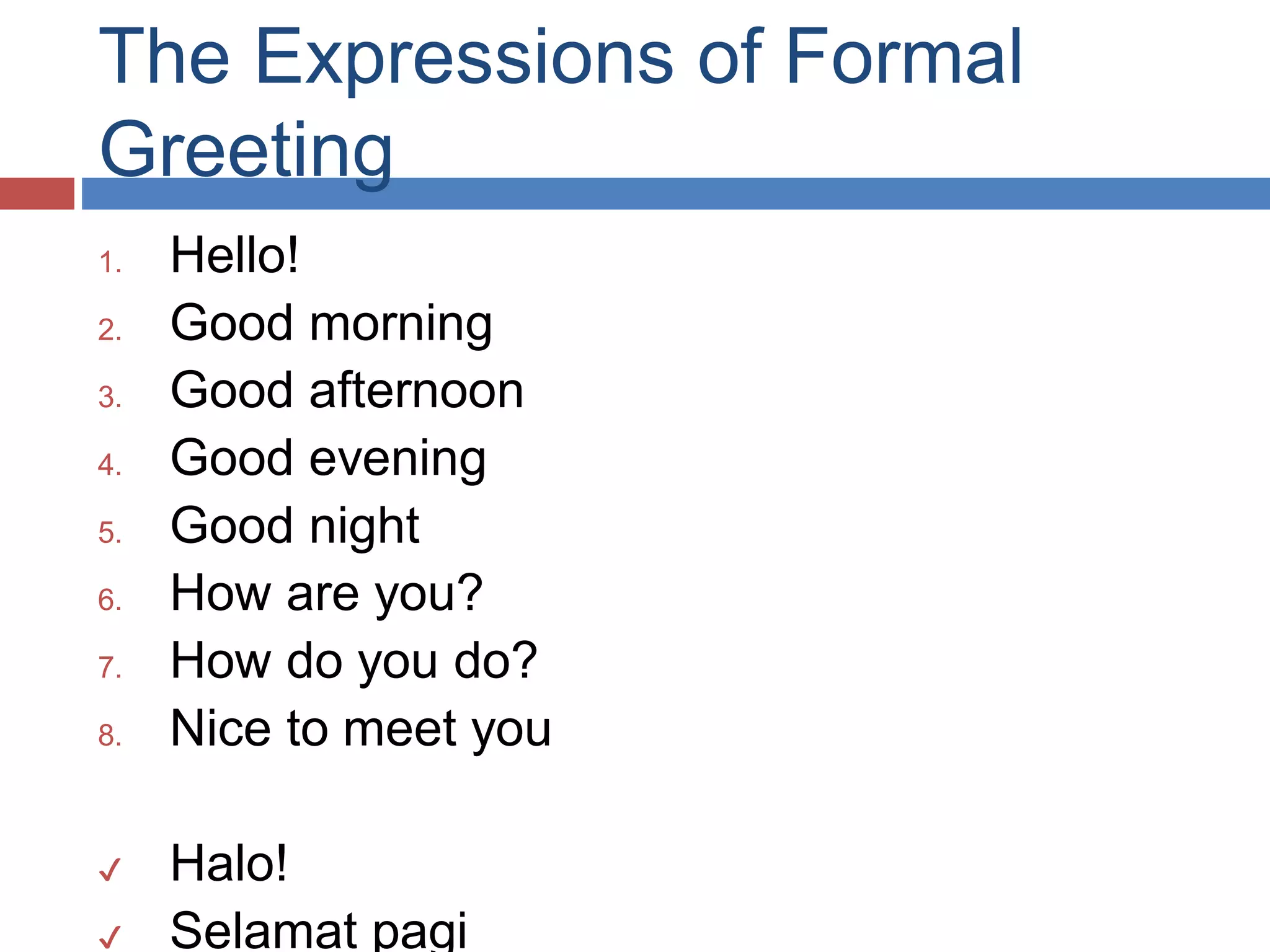 The Expressions of Formal Greeting

1. Hello!
2. Good morning
3. Good afternoon
4. Good evening
5. Good night
6. How are you?
7. How do you do?
8. Nice to meet you

✓ Halo!
✓ Selamat pagi